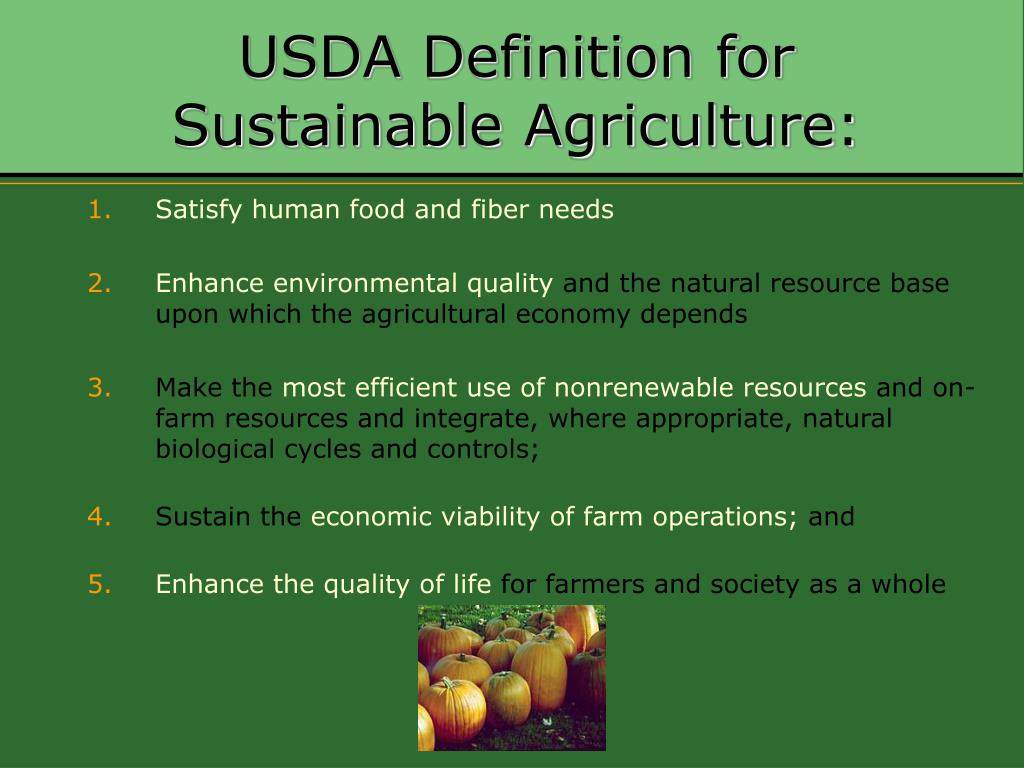 USDA Definition for Sustainable Agriculture:

1. Satisfy human food and fiber needs

2. Enhance environmental quality and the natural resource base upon which the agricultural economy depends

3. Make the most efficient use of nonrenewable resources and on-farm resources and integrate, where appropriate, natural biological cycles and controls;

4. Sustain the economic viability of farm operations; and

5. Enhance the quality of life for farmers and society as a whole